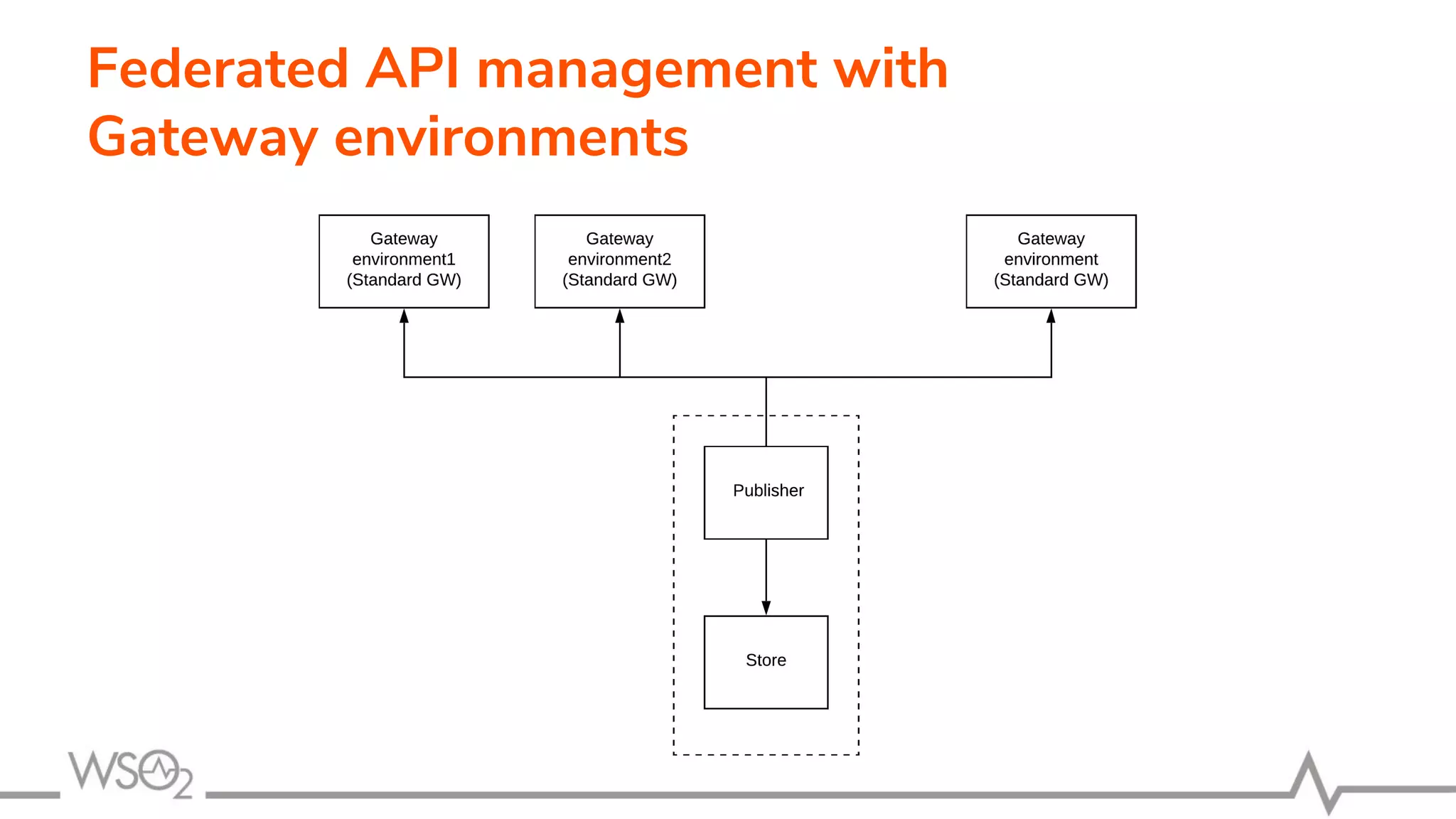 Federated API management with Gateway environments

Gateway environment1 (Standard GW)

Gateway environment2 (Standard GW)

Gateway environment (Standard GW)

Publisher

Store

WSO2